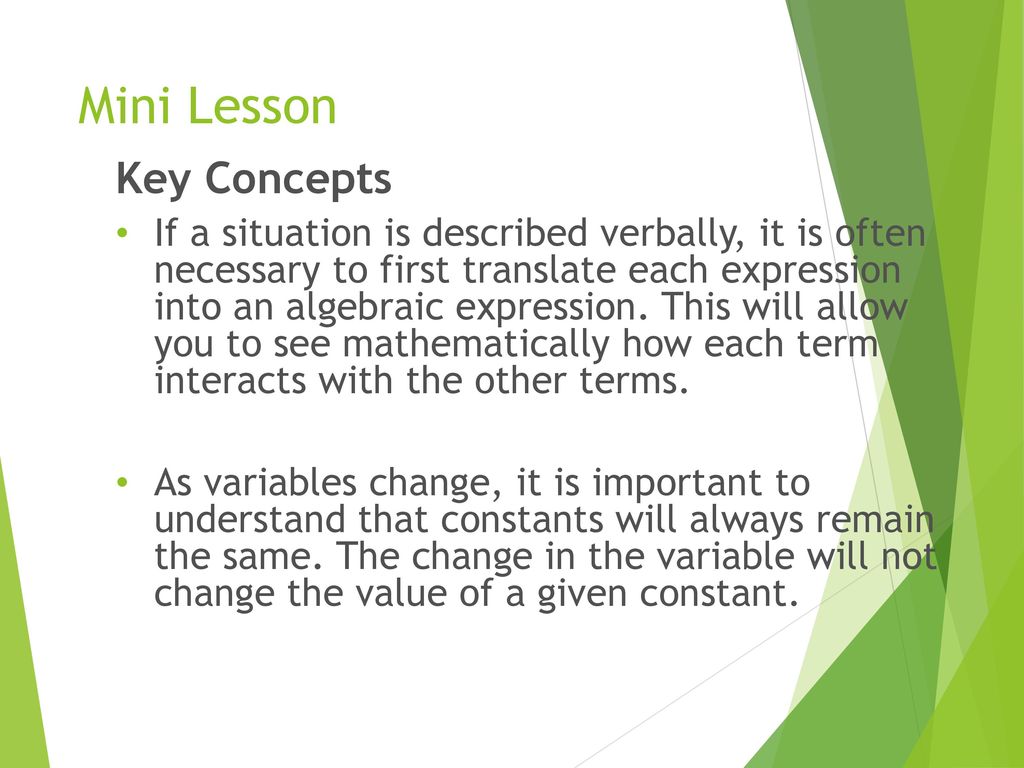 Mini Lesson

Key Concepts

• If a situation is described verbally, it is often necessary to first translate each expression into an algebraic expression. This will allow you to see mathematically how each term interacts with the other terms.

• As variables change, it is important to understand that constants will always remain the same. The change in the variable will not change the value of a given constant.